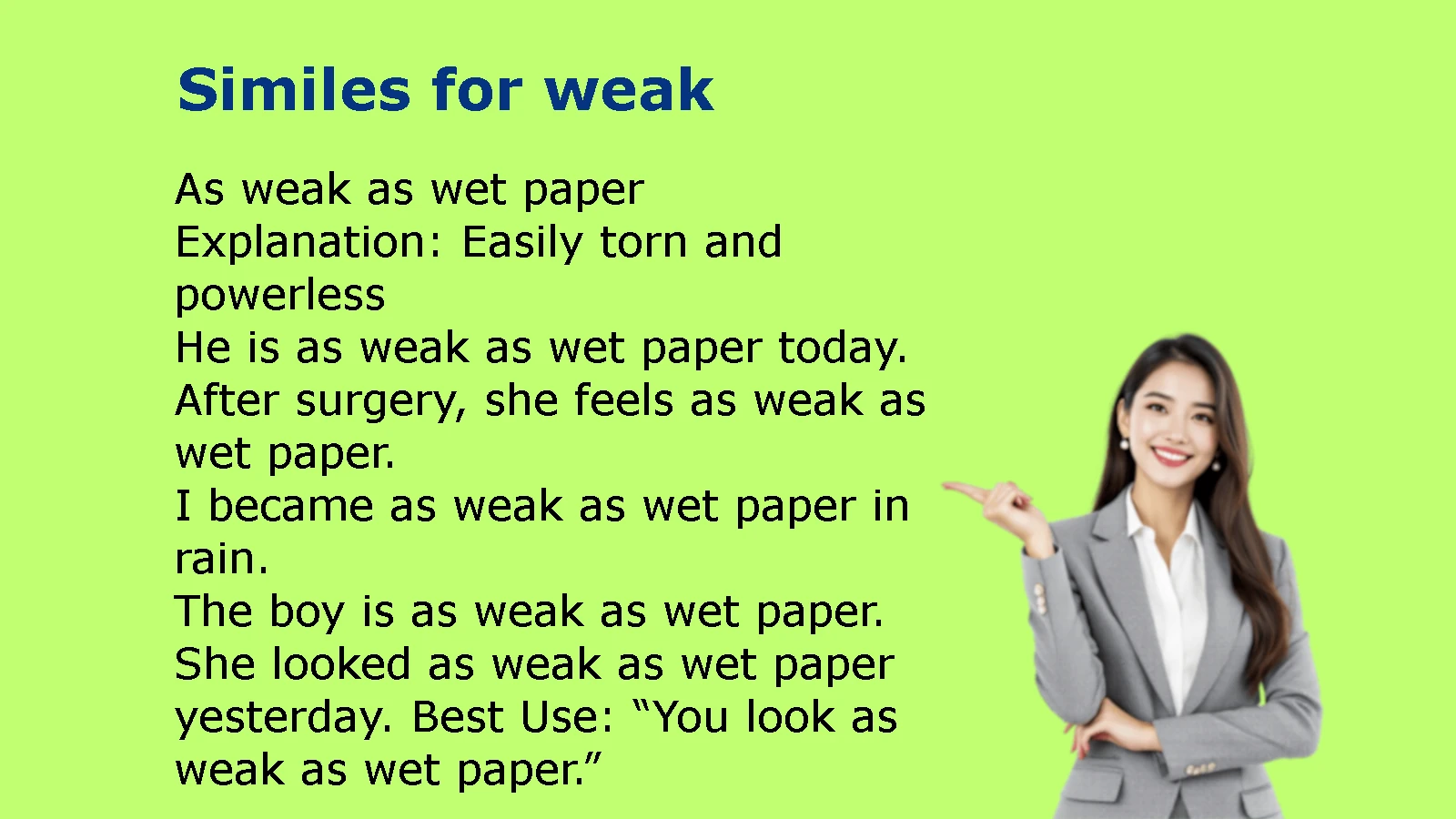 Similes for weak

As weak as wet paper
Explanation: Easily torn and powerless
He is as weak as wet paper today.
After surgery, she feels as weak as wet paper.
I became as weak as wet paper in rain.
The boy is as weak as wet paper.
She looked as weak as wet paper yesterday. Best Use: “You look as weak as wet paper.”